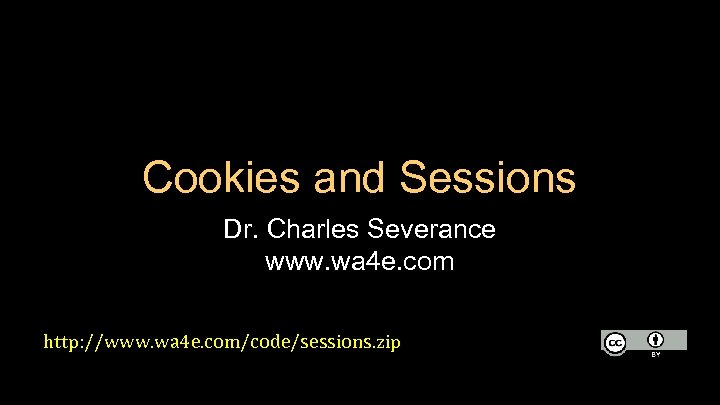 Cookies and Sessions

Dr. Charles Severance
www.wa4e.com

http://www.wa4e.com/code/sessions.zip

cc BY